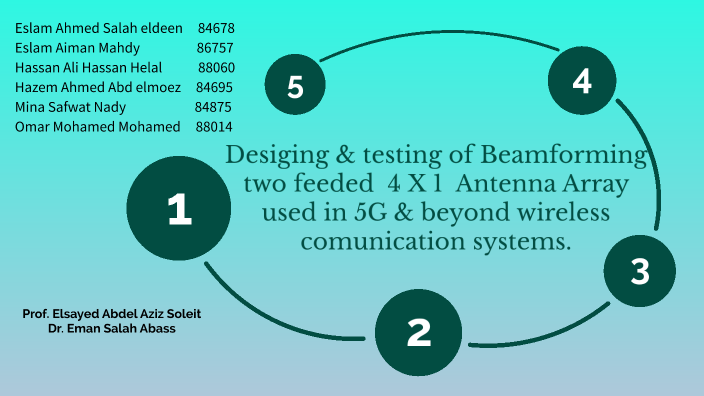 Eslam Ahmed Salah eldeen 84678
Eslam Aiman Mahdy 86757
Hassan Ali Hassan Helal 88060
Hazem Ahmed Abd elmoez 84695
Mina Safwat Nady 84875
Omar Mohamed Mohamed 88014

5

4

Desiging & testing of Beamforming two feeded 4 X 1 Antenna Array used in 5G & beyond wireless comunication systems.

1

3

2

Prof. Elsayed Abdel Aziz Soleit
Dr. Eman Salah Abass